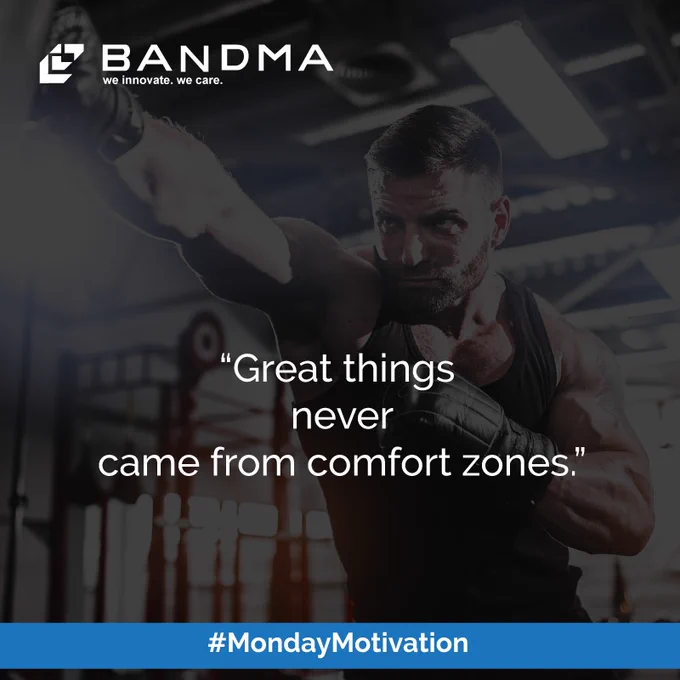 BANDMA
we innovate. we care.

“Great things never came from comfort zones.”

#MondayMotivation